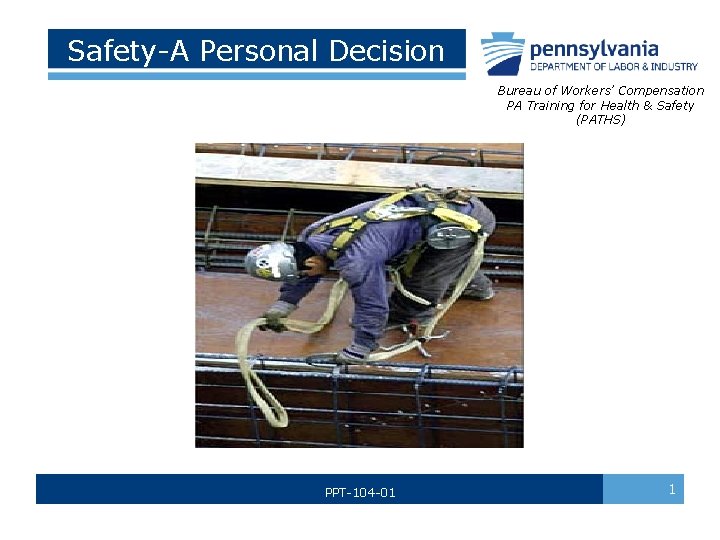 Safety-A Personal Decision

pennsylvania
DEPARTMENT OF LABOR & INDUSTRY

Bureau of Workers' Compensation
PA Training for Health & Safety
(PATHS)

PPT-104-01

1